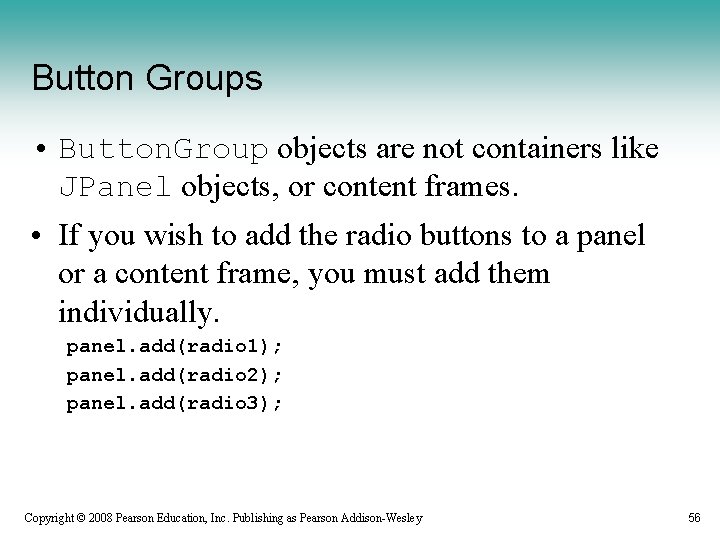 Button Groups

• ButtonGroup objects are not containers like JPanel objects, or content frames.

• If you wish to add the radio buttons to a panel or a content frame, you must add them individually.

panel.add(radio1);
panel.add(radio2);
panel.add(radio3);

Copyright © 2008 Pearson Education, Inc. Publishing as Pearson Addison-Wesley

56